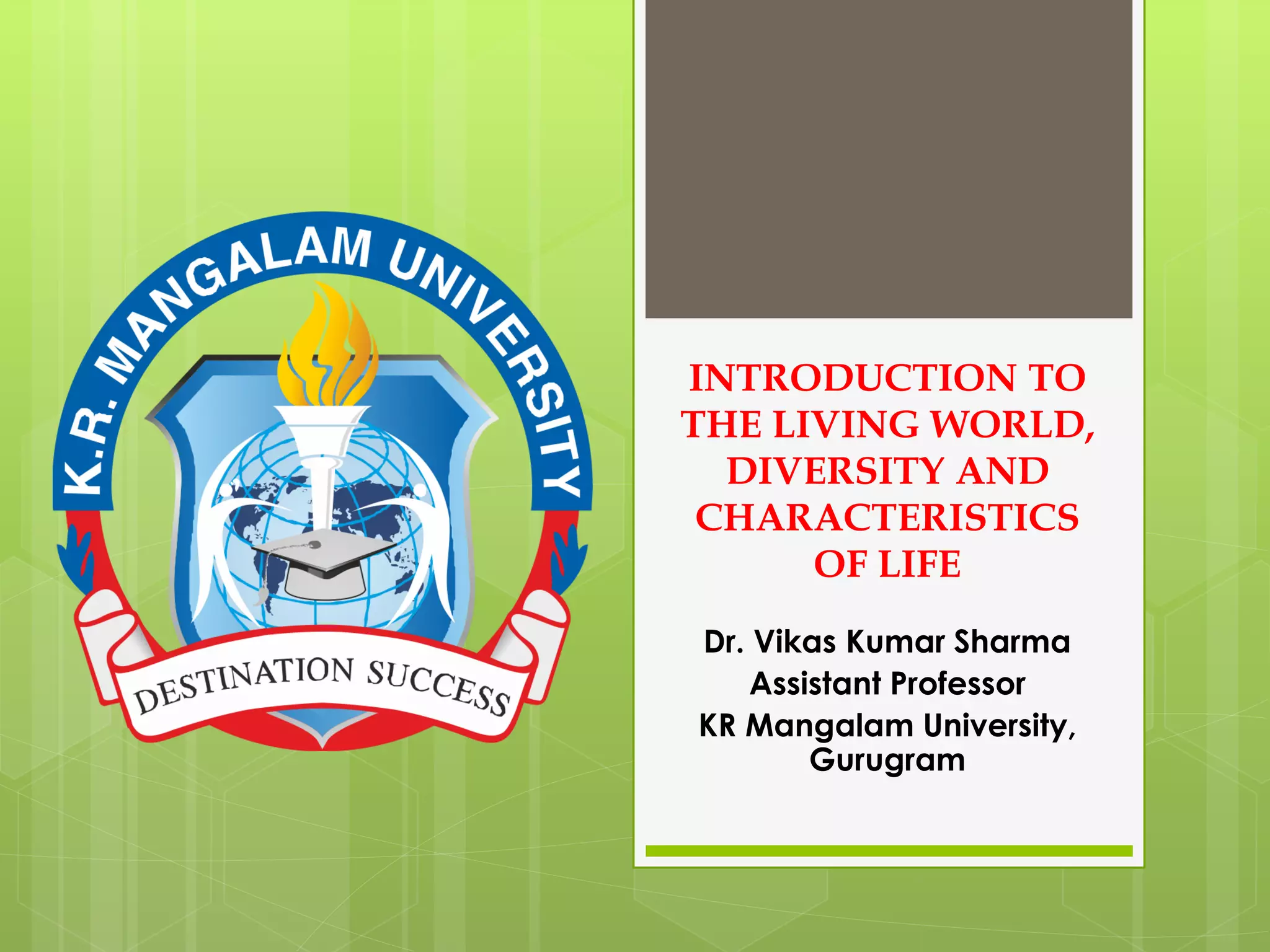 K.R. MANGALAM UNIVERSITY

DESTINATION SUCCESS

INTRODUCTION TO THE LIVING WORLD, DIVERSITY AND CHARACTERISTICS OF LIFE

Dr. Vikas Kumar Sharma
Assistant Professor
KR Mangalam University, Gurugram